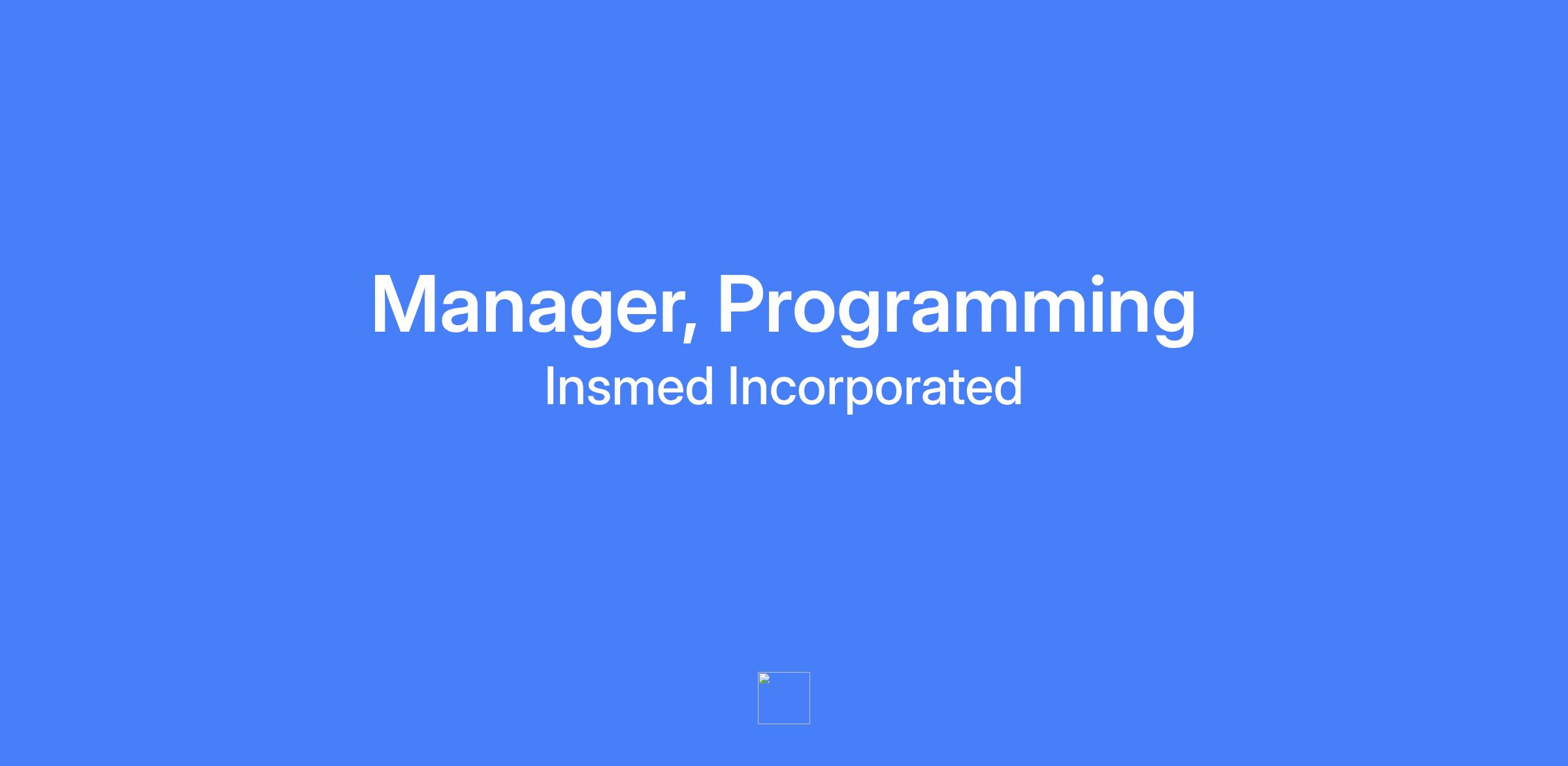 Manager, Programming

Insmed Incorporated